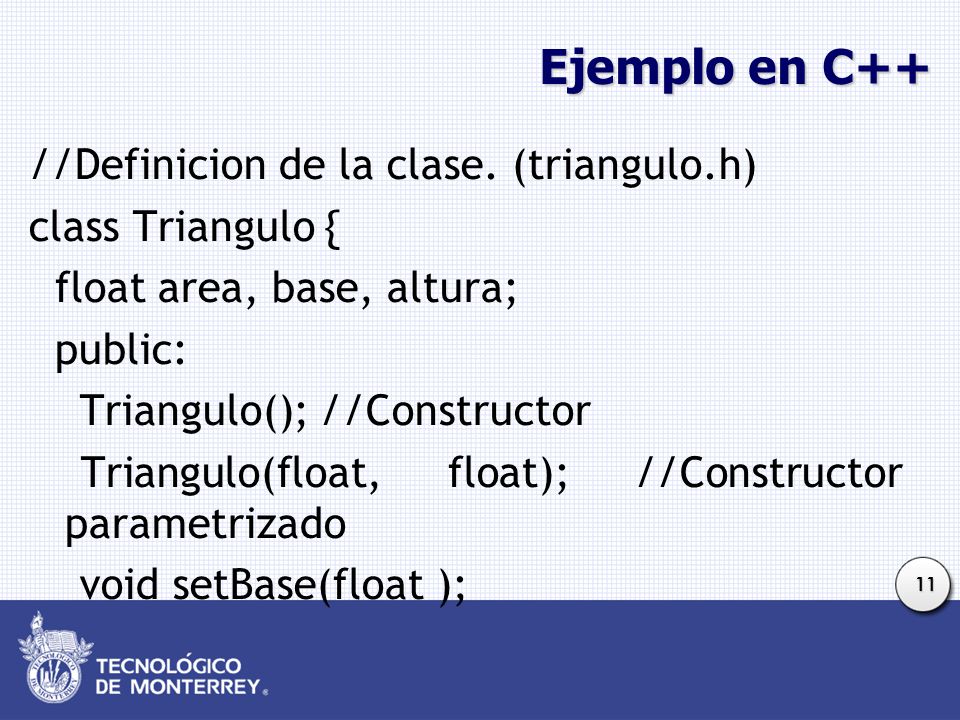 Ejemplo en C++

//Definicion de la clase. (triangulo.h)

class Triangulo {

float area, base, altura;

public:

Triangulo(); //Constructor

Triangulo(float, float); //Constructor parametrizado

void setBase(float );

11

TECNOLÓGICO DE MONTERREY®